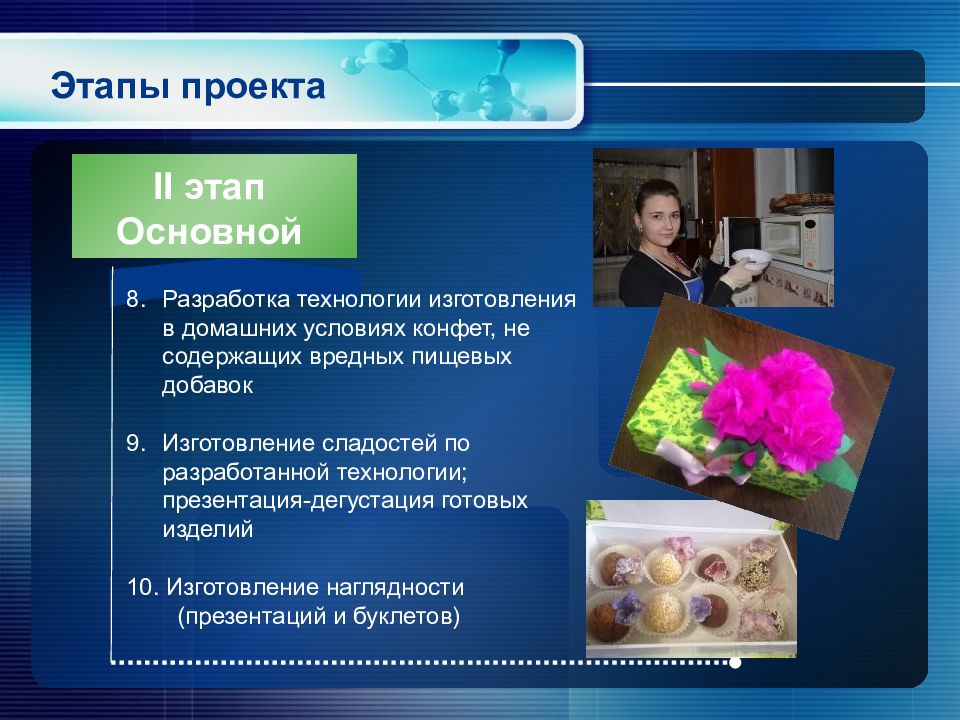 Этапы проекта

II этап
Основной

8. Разработка технологии изготовления в домашних условиях конфет, не содержащих вредных пищевых добавок

9. Изготовление сладостей по разработанной технологии; презентация-дегустация готовых изделий

10. Изготовление наглядности (презентаций и буклетов)